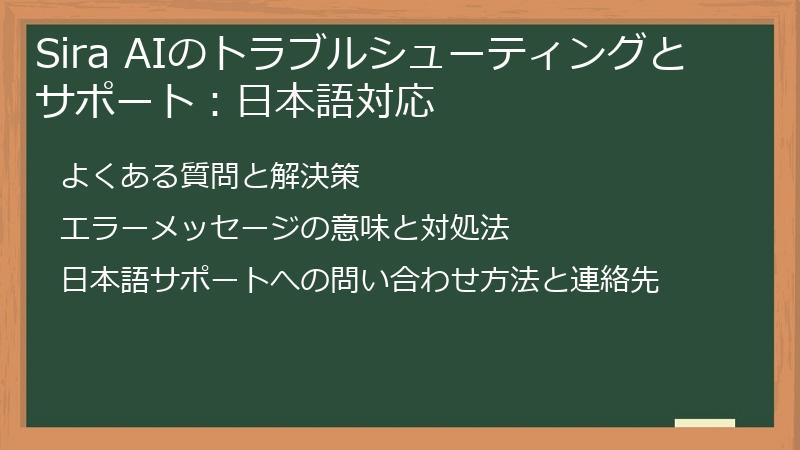 Sira AIのトラブルシューティングとサポート：日本語対応

よくある質問と解決策

エラーメッセージの意味と対処法

日本語サポートへの問い合わせ方法と連絡先